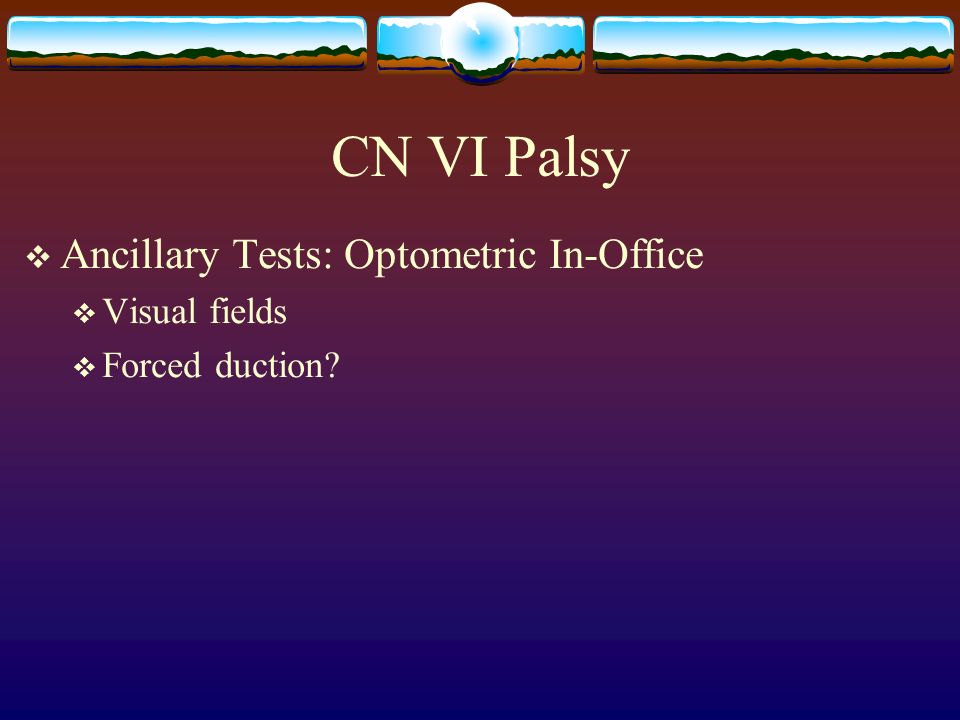 CN VI Palsy

❖ Ancillary Tests: Optometric In-Office

❖ Visual fields

❖ Forced duction?